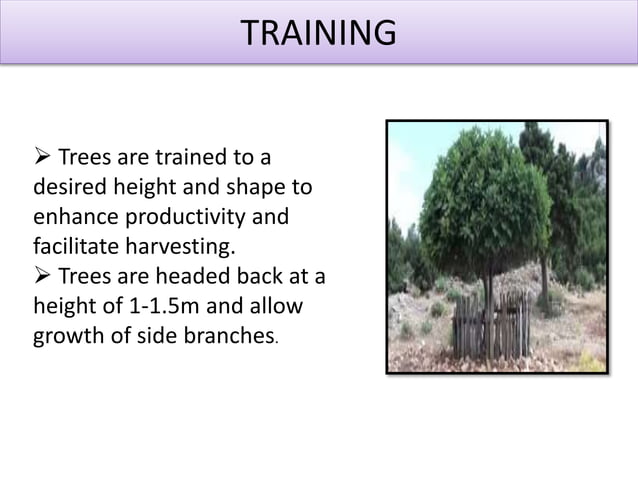 TRAINING

➢ Trees are trained to a desired height and shape to enhance productivity and facilitate harvesting.

➢ Trees are headed back at a height of 1-1.5m and allow growth of side branches.